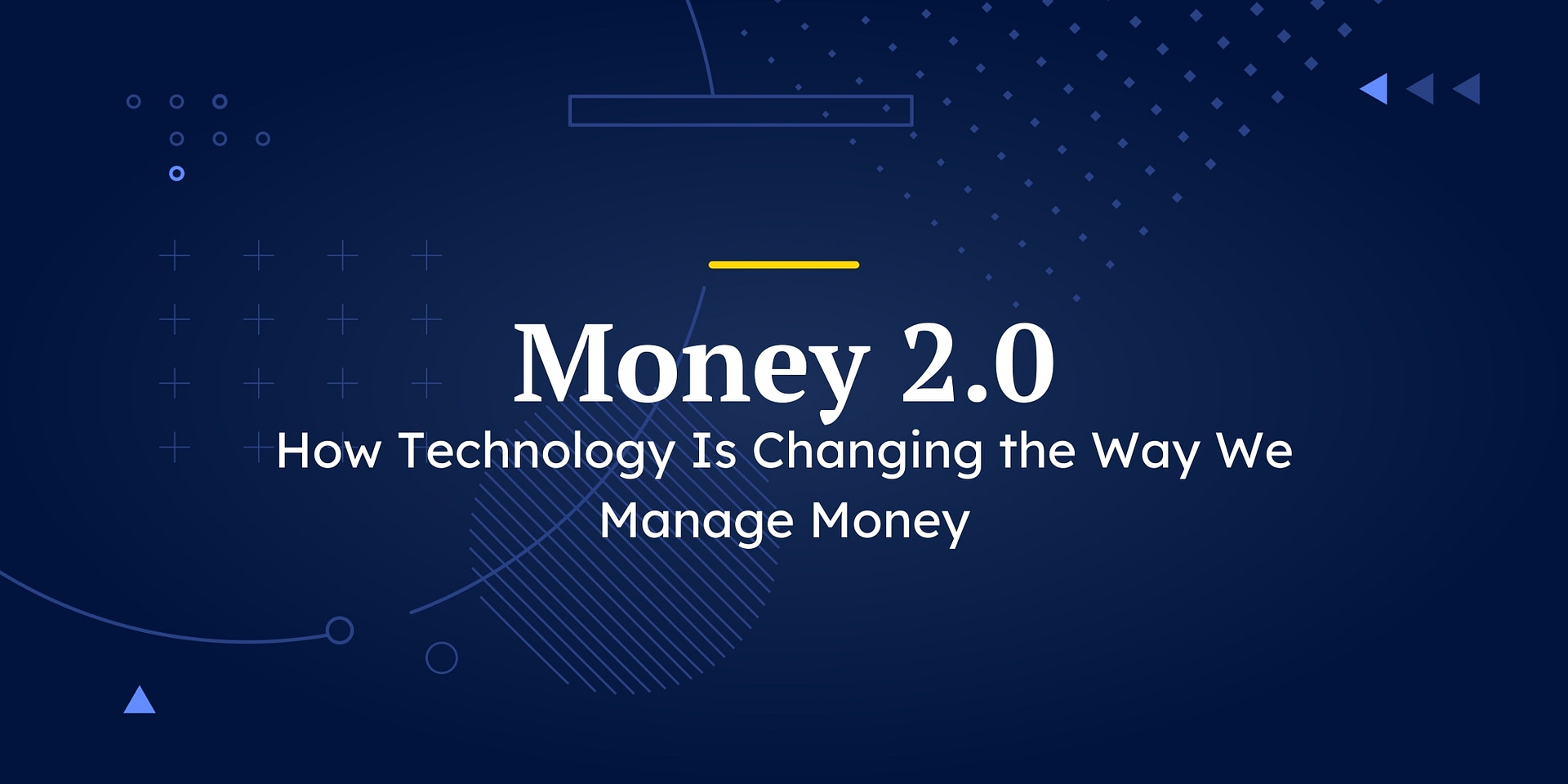 Money 2.0

How Technology Is Changing the Way We Manage Money